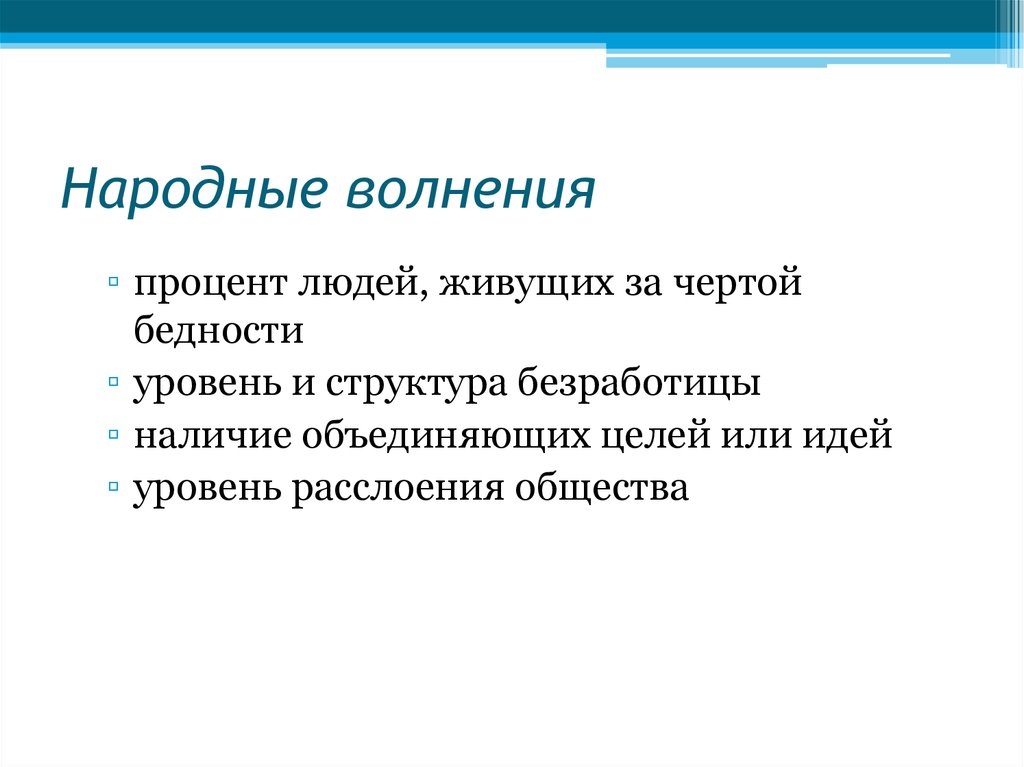 Народные волнения

▫ процент людей, живущих за чертой бедности
▫ уровень и структура безработицы
▫ наличие объединяющих целей или идей
▫ уровень расслоения общества